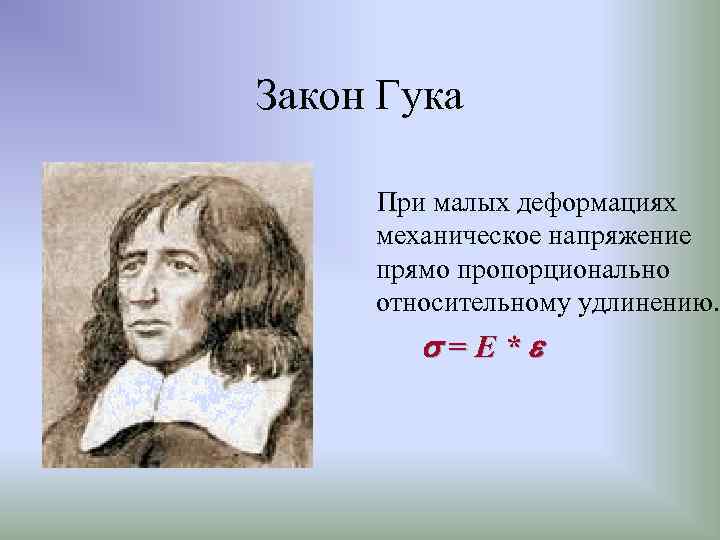 Закон Гука

При малых деформациях механическое напряжение прямо пропорционально относительному удлинению.

$\sigma = E * \varepsilon$